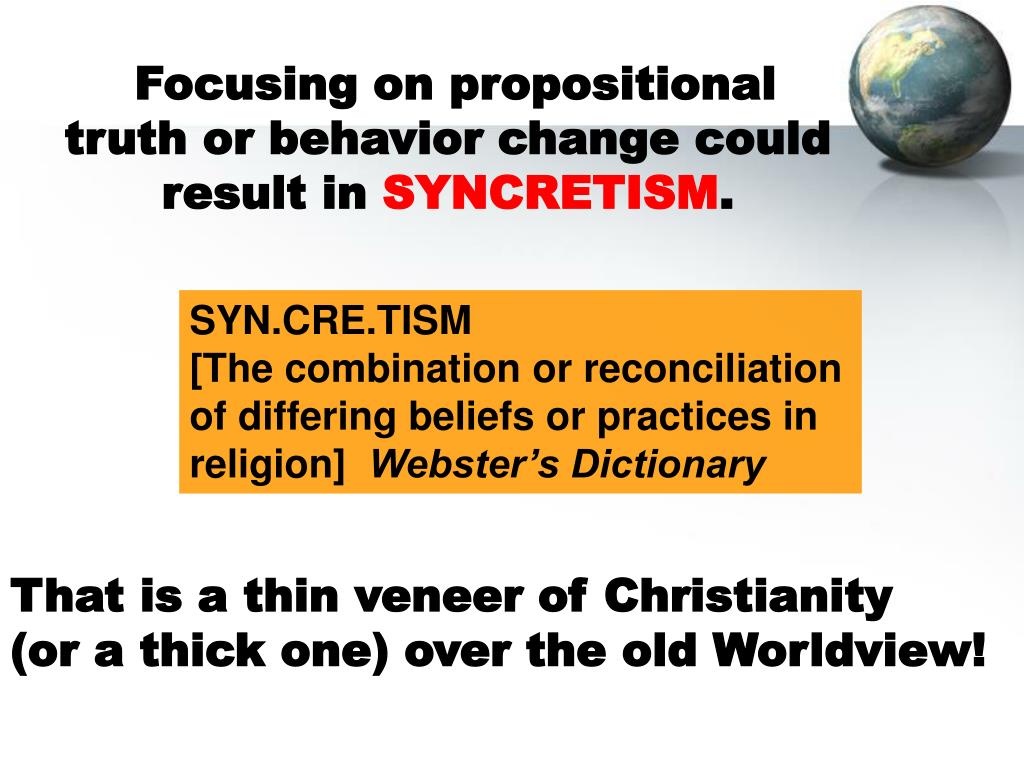 Focusing on propositional truth or behavior change could result in SYNCRETISM.

SYN.CRE.TISM
[The combination or reconciliation of differing beliefs or practices in religion] Webster's Dictionary

That is a thin veneer of Christianity (or a thick one) over the old Worldview!